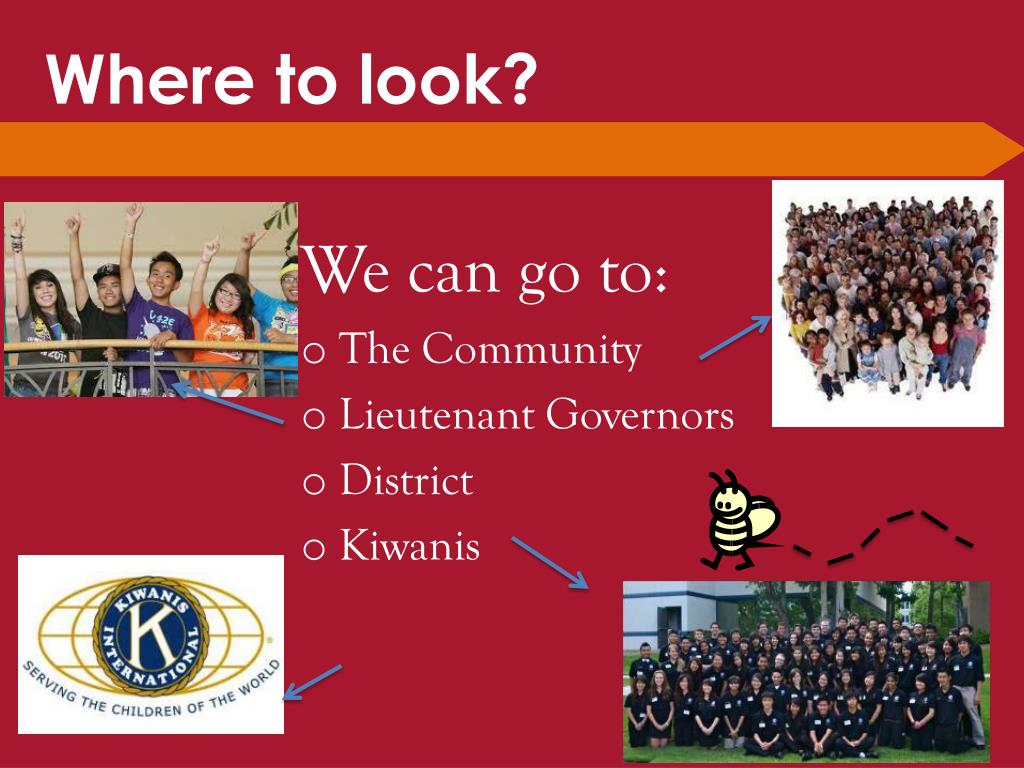 Where to look?

We can go to:
o The Community
o Lieutenant Governors
o District
o Kiwanis

KIWANIS INTERNATIONAL
K
SERVING THE CHILDREN OF THE WORLD